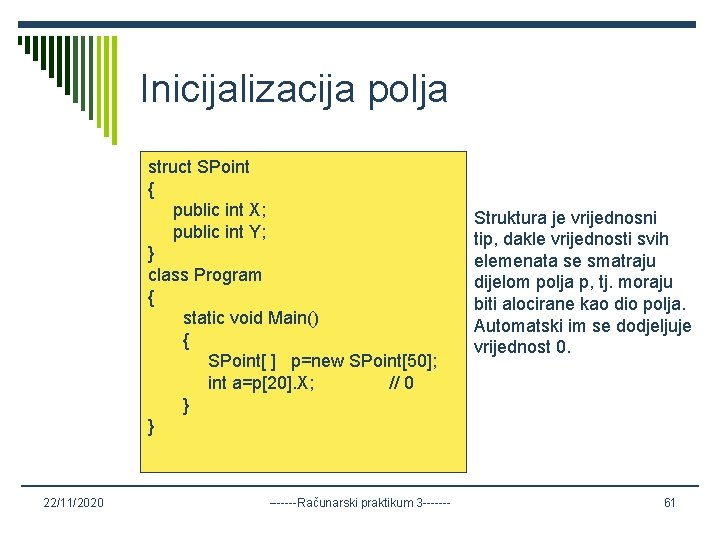 Inicijalizacija polja

struct SPoint
{
public int X;
public int Y;
}
class Program
{
static void Main()
{
SPoint[ ] p=new SPoint[50];
int a=p[20].X; // 0
}
}

Struktura je vrijednosni tip, dakle vrijednosti svih elemenata se smatraju dijelom polja p, tj. moraju biti alocirane kao dio polja. Automatski im se dodjeljuje vrijednost 0.

22/11/2020

------Računarski praktikum 3-------

61